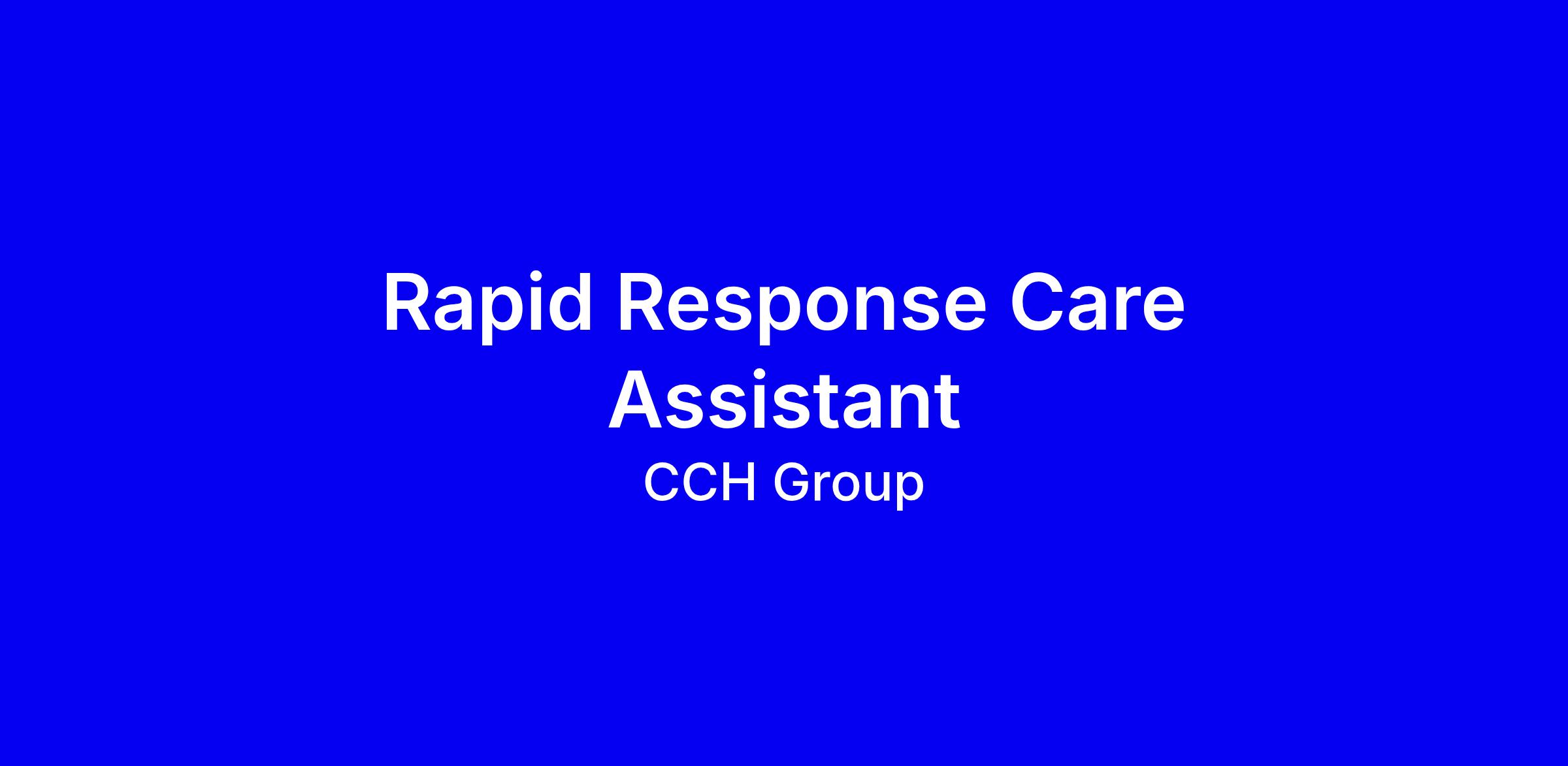 Rapid Response Care Assistant
CCH Group